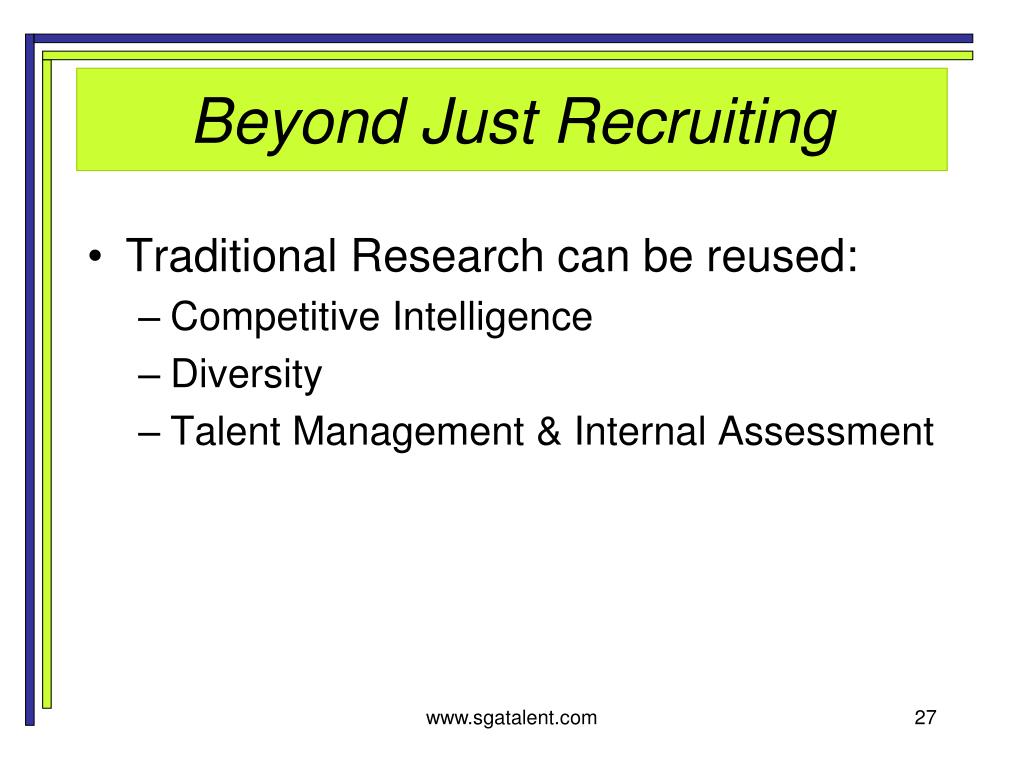 Beyond Just Recruiting

• Traditional Research can be reused:
– Competitive Intelligence
– Diversity
– Talent Management & Internal Assessment

www.sgatalent.com

27